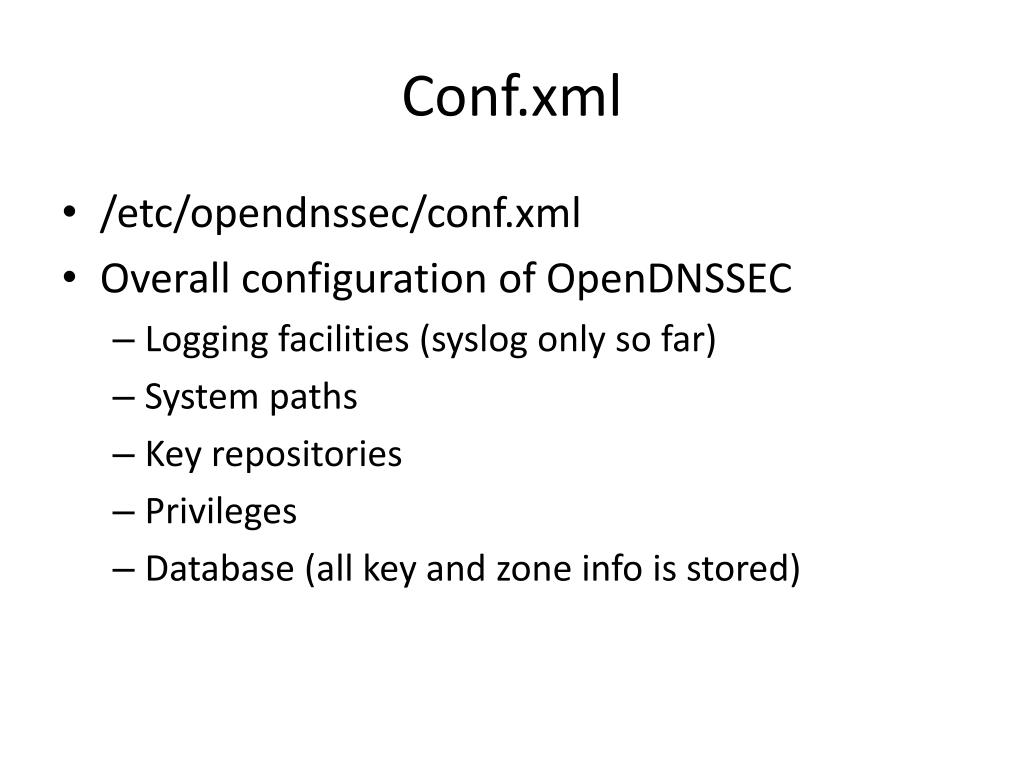 Conf.xml

• /etc/opendnssec/conf.xml
• Overall configuration of OpenDNSSEC
– Logging facilities (syslog only so far)
– System paths
– Key repositories
– Privileges
– Database (all key and zone info is stored)